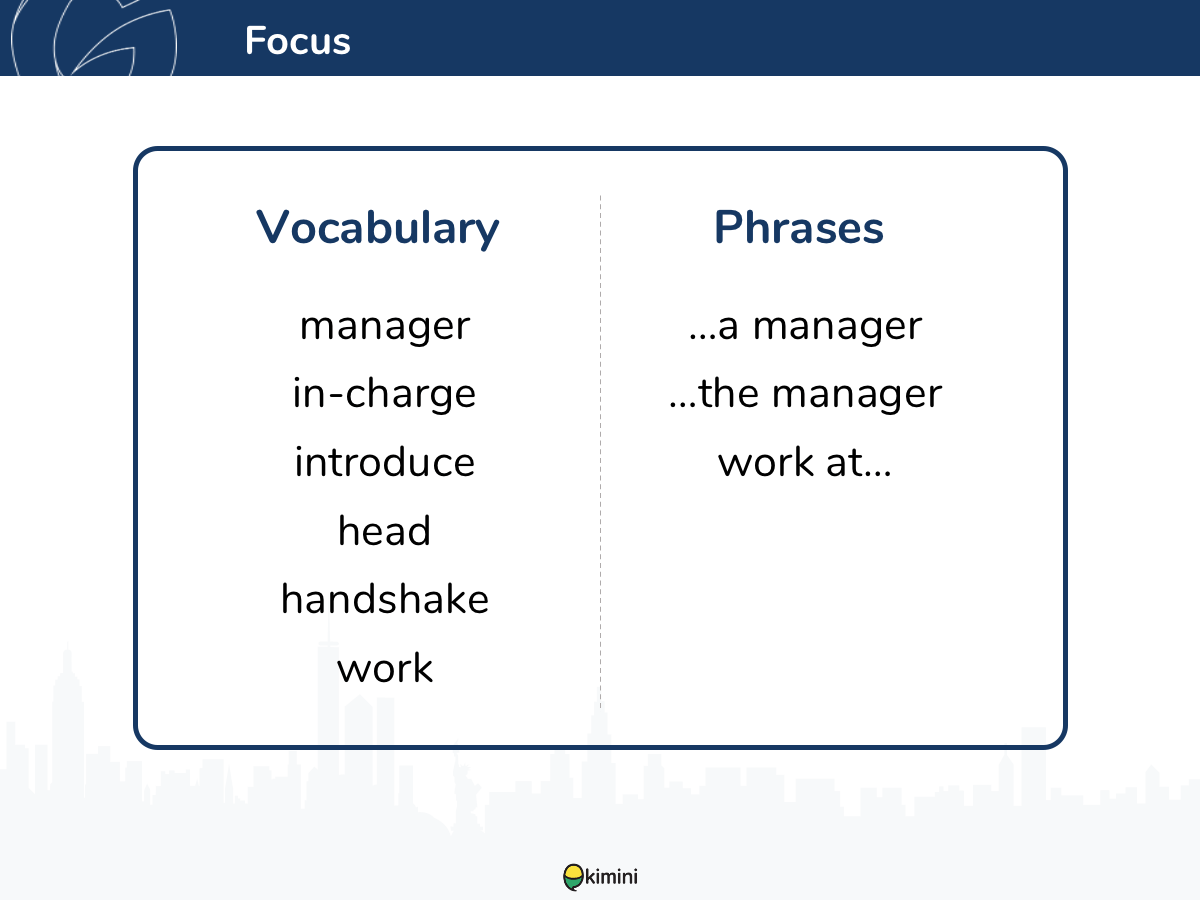 Focus

Vocabulary

manager
in-charge
introduce
head
handshake
work

Phrases

...a manager
...the manager
work at...

kimini